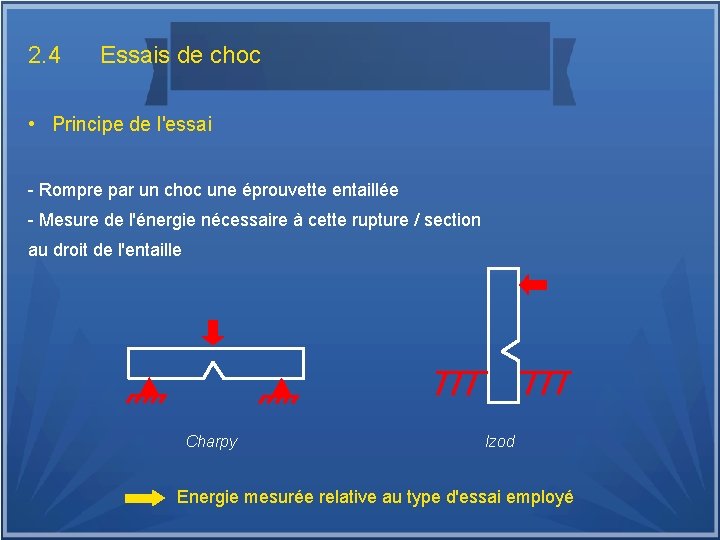 2.4 Essais de choc

• Principe de l'essai

- Rompre par un choc une éprouvette entaillée
- Mesure de l'énergie nécessaire à cette rupture / section au droit de l'entaille

Charpy

Izod

Energie mesurée relative au type d'essai employé